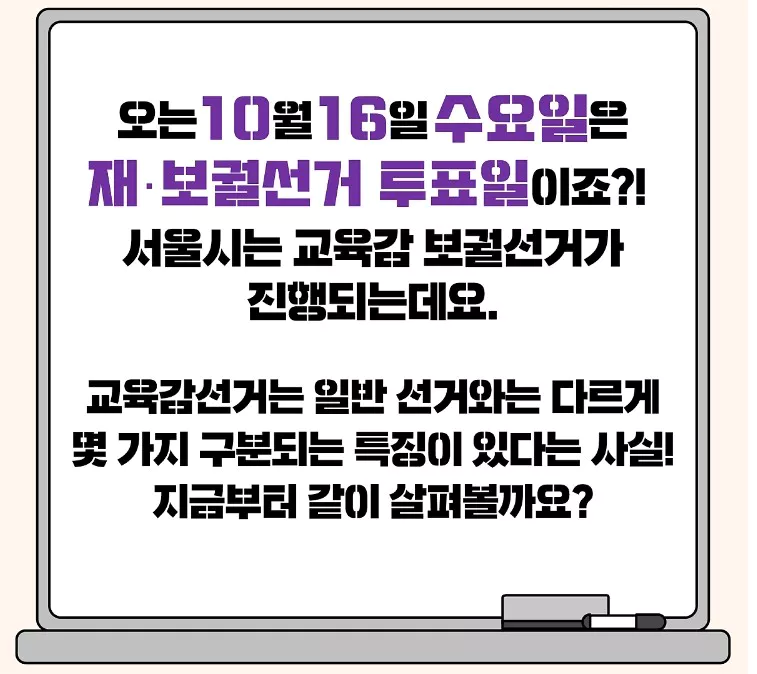 오는 10월 16일 수요일은
재·보궐선거 투표일이죠?!
서울시는 교육감 보궐선거가
진행되는데요.

교육감선거는 일반 선거와는 다르게
몇 가지 구분되는 특징이 있다는 사실!
지금부터 같이 살펴볼까요?